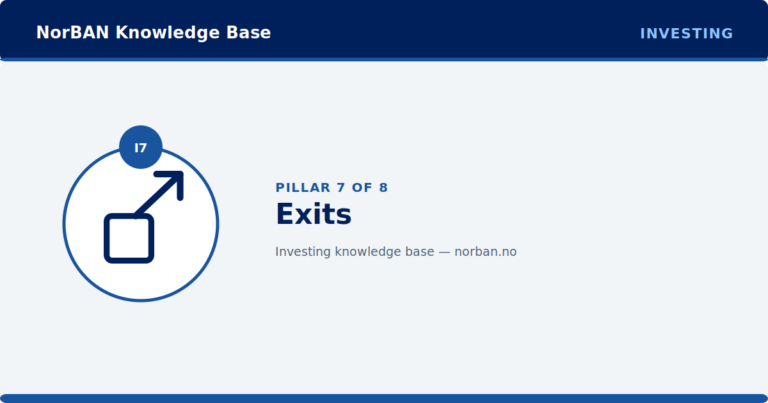 NorBAN Knowledge Base

INVESTING

I7

PILLAR 7 OF 8

Exits

Investing knowledge base — norban.no